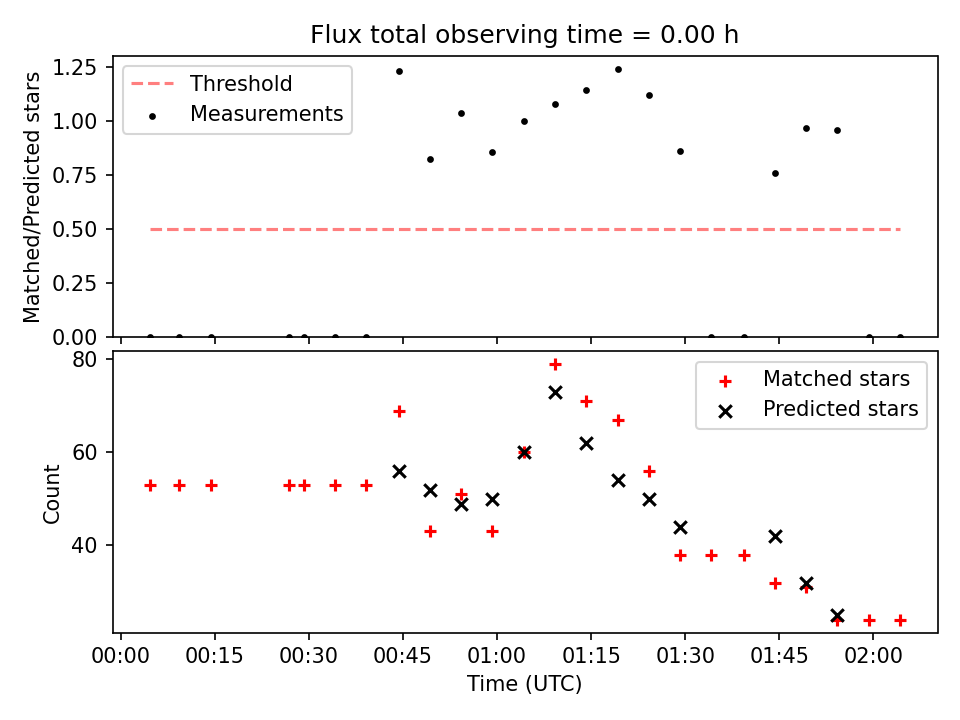 Flux total observing time = 0.00 h

Matched/Predicted stars

1.25
1.00
0.75
0.50
0.25
0.00

Threshold
Measurements

Count

80
60
40

Matched stars
Predicted stars

00:00 00:15 00:30 00:45 01:00 01:15 01:30 01:45 02:00

Time (UTC)